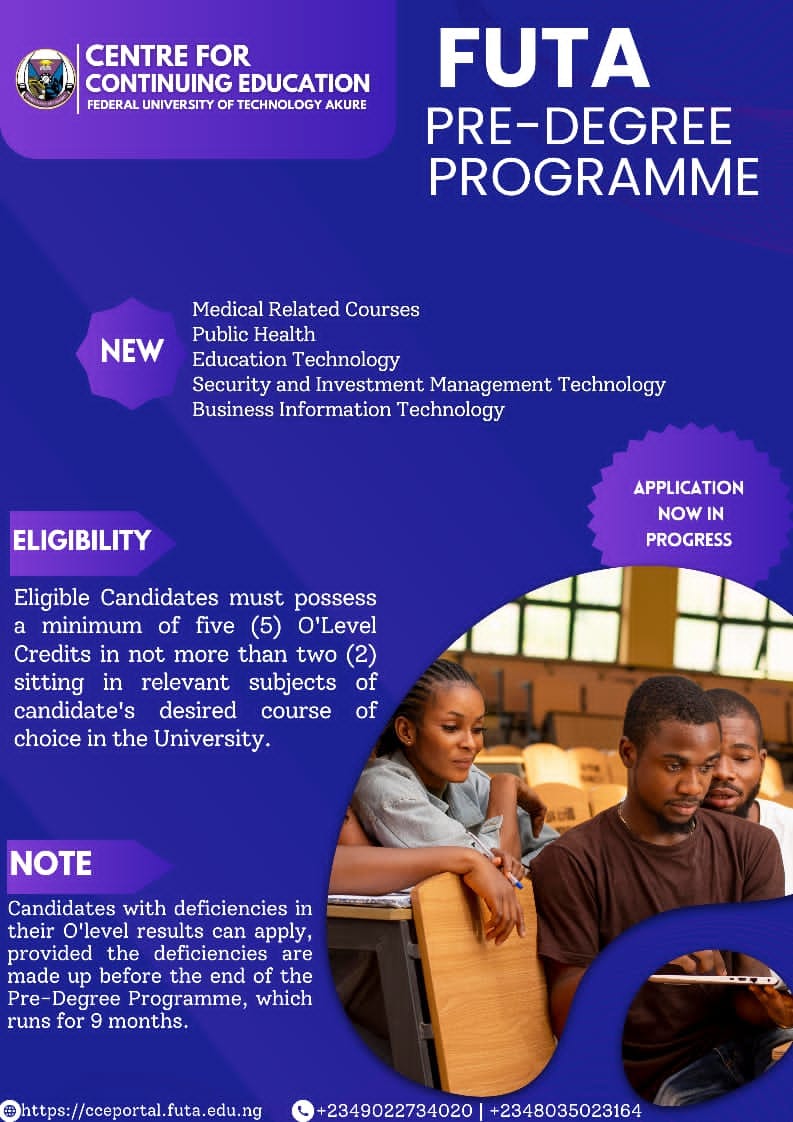 CENTRE FOR CONTINUING EDUCATION
FEDERAL UNIVERSITY OF TECHNOLOGY AKURE

FUTA
PRE-DEGREE PROGRAMME

NEW

Medical Related Courses
Public Health
Education Technology
Security and Investment Management Technology
Business Information Technology

APPLICATION NOW IN PROGRESS

ELIGIBILITY

Eligible Candidates must possess a minimum of five (5) O'Level Credits in not more than two (2) sitting in relevant subjects of candidate's desired course of choice in the University.

NOTE

Candidates with deficiencies in their O'level results can apply, provided the deficiencies are made up before the end of the Pre-Degree Programme, which runs for 9 months.

https://cceportal.futa.edu.ng
+2349022734020 | +2348035023164